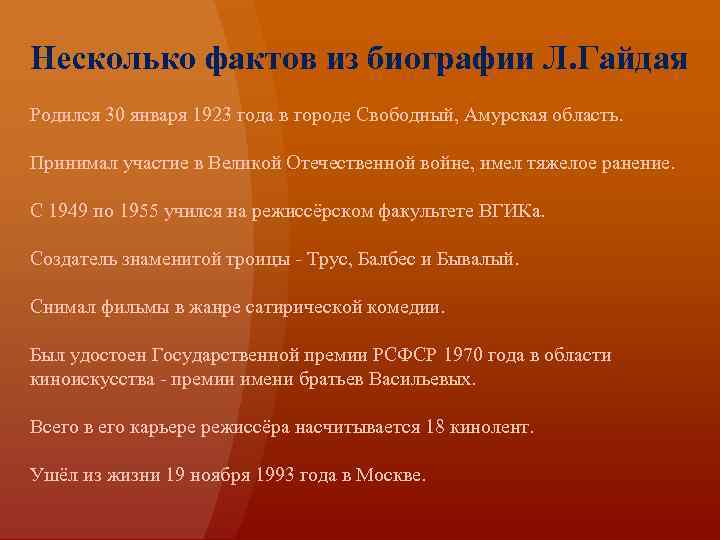 Несколько фактов из биографии Л.Гайдая

Родился 30 января 1923 года в городе Свободный, Амурская область.

Принимал участие в Великой Отечественной войне, имел тяжелое ранение.

С 1949 по 1955 учился на режиссёрском факультете ВГИКа.

Создатель знаменитой троицы - Трус, Балбес и Бывалый.

Снимал фильмы в жанре сатирической комедии.

Был удостоен Государственной премии РСФСР 1970 года в области киноискусства - премии имени братьев Васильевых.

Всего в его карьере режиссёра насчитывается 18 кинолент.

Ушёл из жизни 19 ноября 1993 года в Москве.